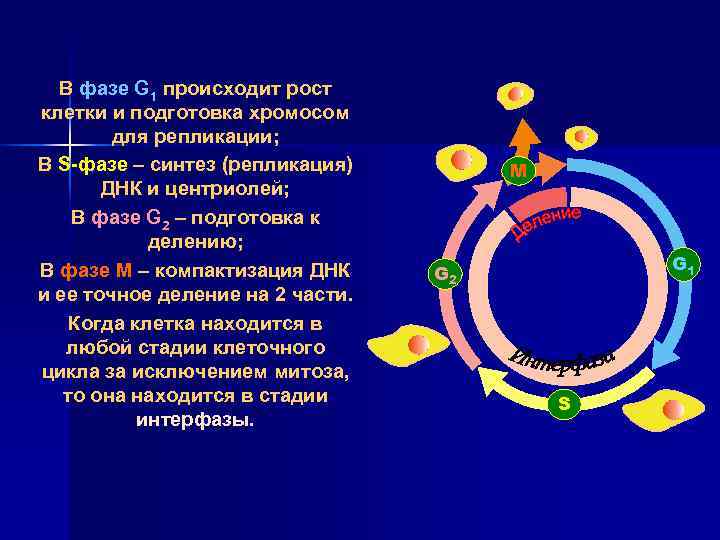 В фазе $G_1$ происходит рост клетки и подготовка хромосом для репликации;

В S-фазе – синтез (репликация) ДНК и центриолей;

В фазе $G_2$ – подготовка к делению;

В фазе М – компактизация ДНК и ее точное деление на 2 части.

Когда клетка находится в любой стадии клеточного цикла за исключением митоза, то она находится в стадии интерфазы.

M

Деление

$G_1$

$G_2$

Интерфаза

S